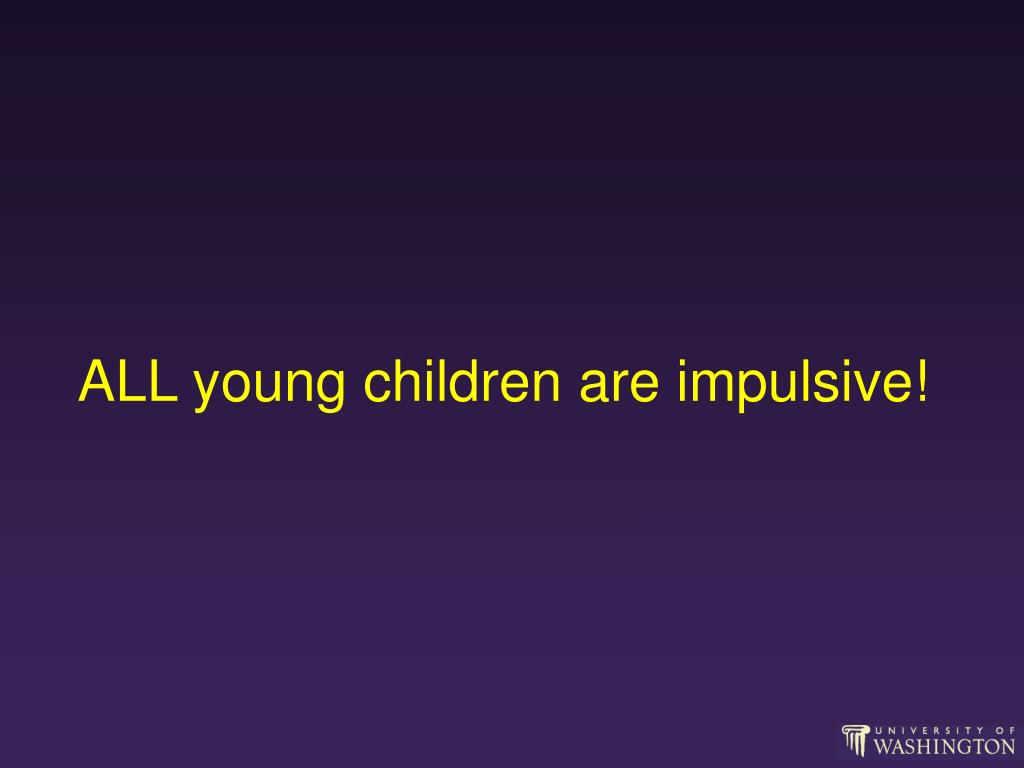 ALL young children are impulsive!

UNIVERSITY OF WASHINGTON